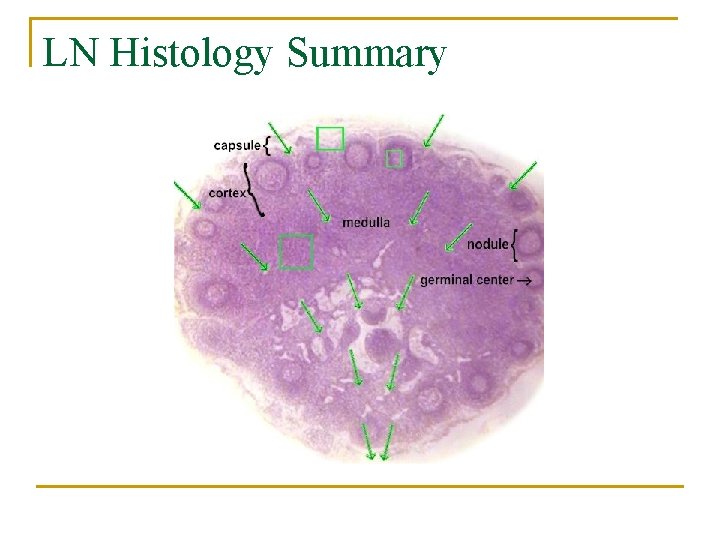 LN Histology Summary

capsule

cortex

medulla

nodule

germinal center →